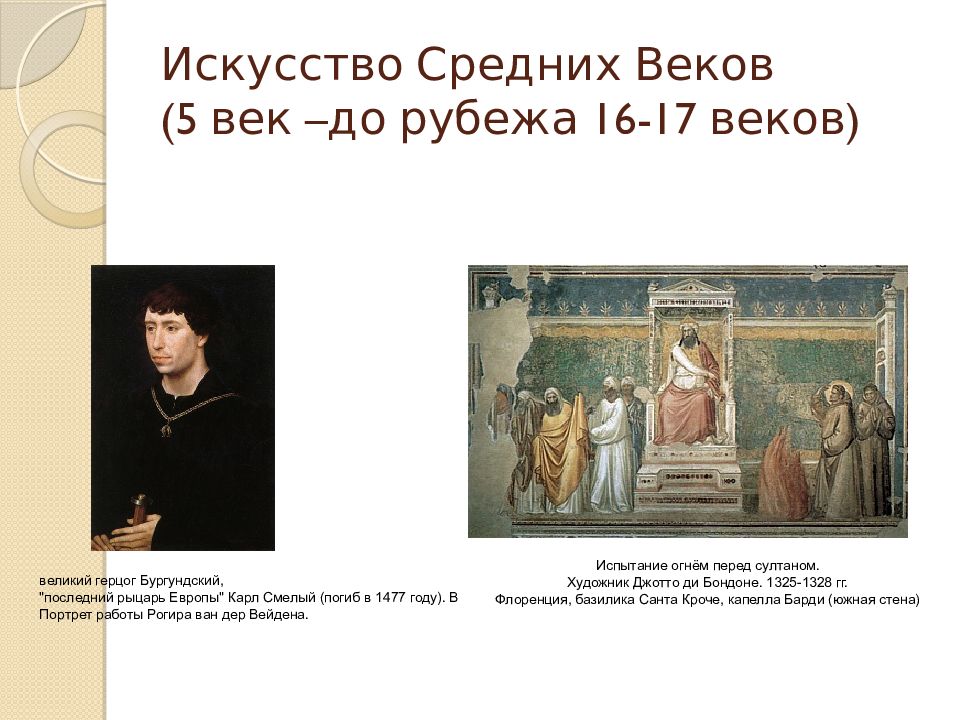 Искусство Средних Веков
(5 век –до рубежа 16-17 веков)

великий герцог Бургундский,
"последний рыцарь Европы" Карл Смелый (погиб в 1477 году). В Портрет работы Рогира ван дер Вейдена.

Испытание огнём перед султаном.
Художник Джотто ди Бондоне. 1325-1328 гг.
Флоренция, базилика Санта Кроче, капелла Барди (южная стена)